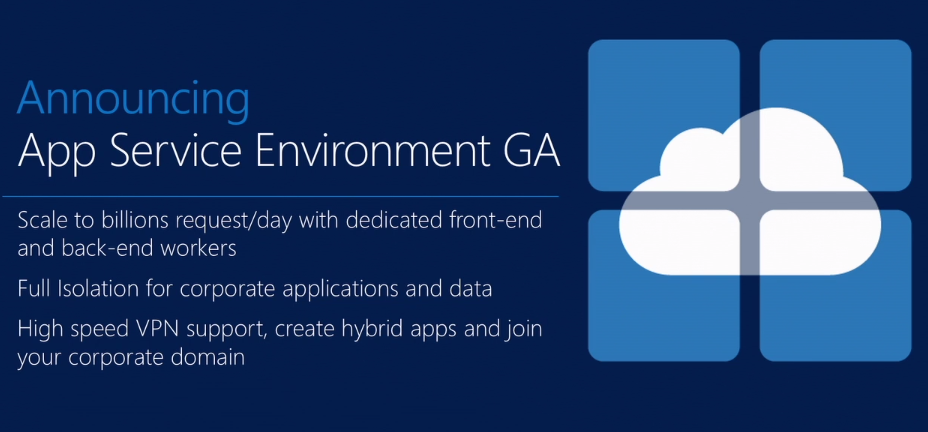 Announcing
App Service Environment GA

Scale to billions request/day with dedicated front-end and back-end workers

Full Isolation for corporate applications and data

High speed VPN support, create hybrid apps and join your corporate domain